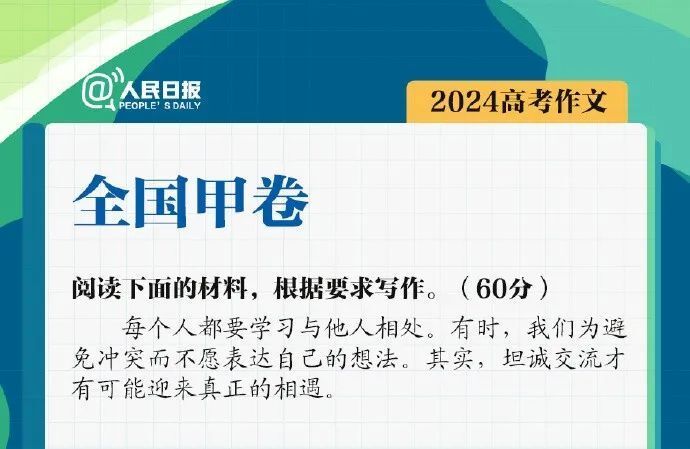 @人民日报
PEOPLE'S DAILY

2024高考作文

全国甲卷

阅读下面的材料，根据要求写作。（60分）

每个人都要学习与他人相处。有时，我们为避免冲突而不愿表达自己的想法。其实，坦诚交流才有可能迎来真正的相遇。